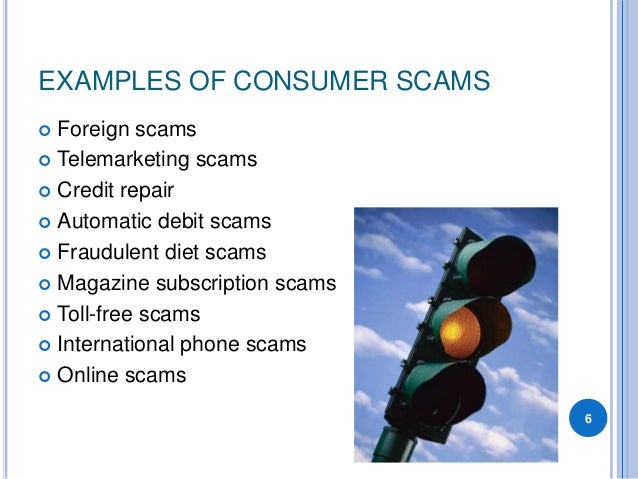 EXAMPLES OF CONSUMER SCAMS

- Foreign scams
- Telemarketing scams
- Credit repair
- Automatic debit scams
- Fraudulent diet scams
- Magazine subscription scams
- Toll-free scams
- International phone scams
- Online scams

6